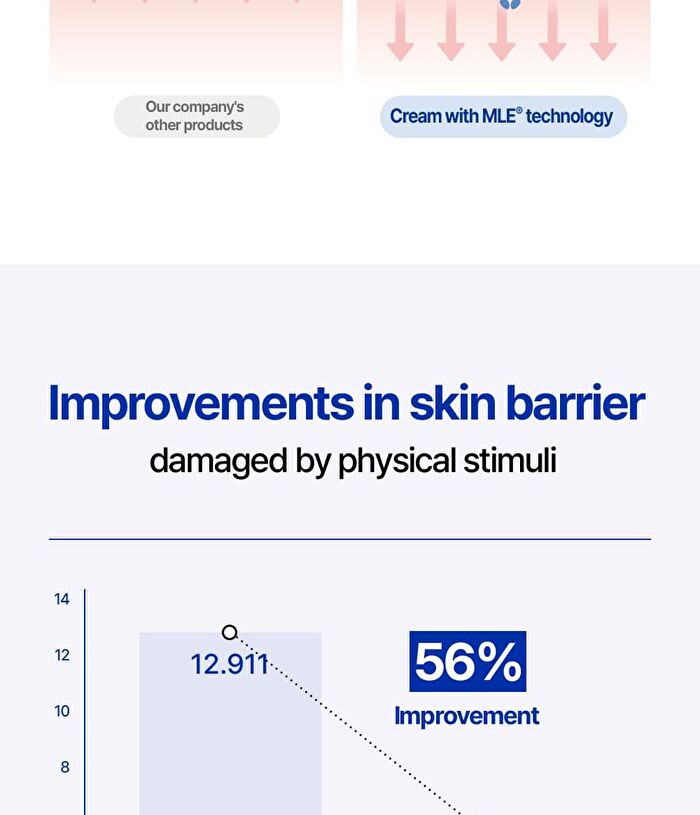 Our company's other products

Cream with MLE® technology

Improvements in skin barrier

damaged by physical stimuli

14

12

10

8

12.911

56%

Improvement